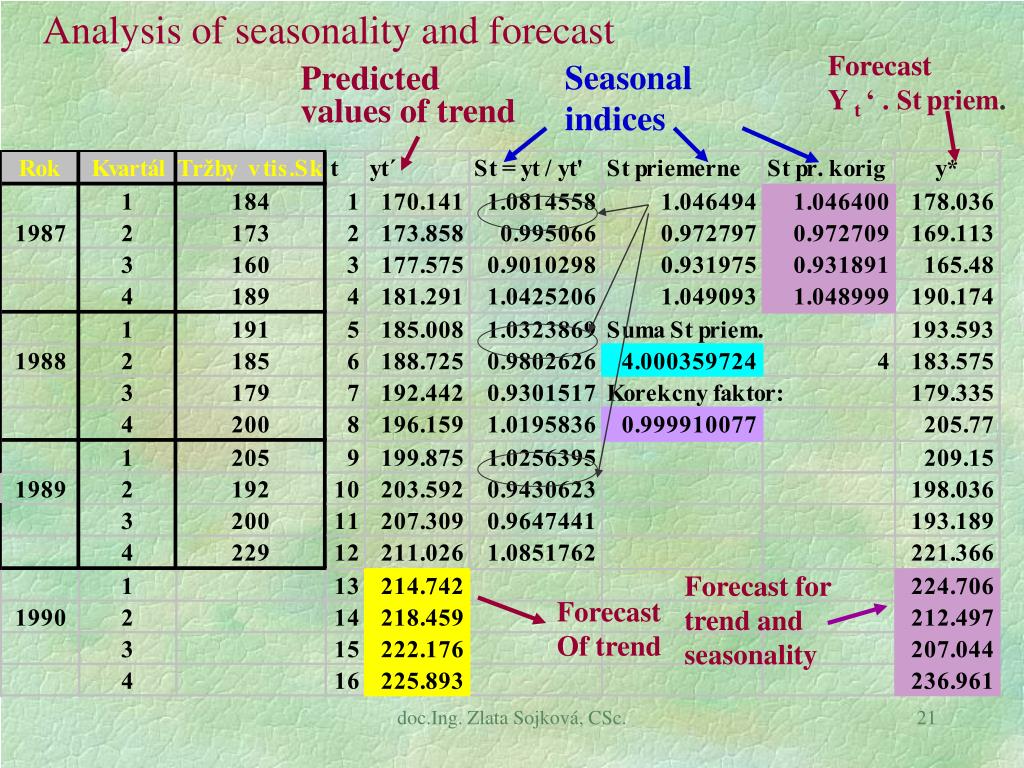 Analysis of seasonality and forecast

Predicted values of trend

Seasonal indices

Forecast $Y_t$ ‘ . St priem.

| Rok | Kvartál | Tržby v tis.Sk | t | yt' | St = yt / yt' | St priemerne | St pr. korig | y* |
|---|---|---|---|---|---|---|---|---|
| | 1 | 184 | 1 | 170.141 | 1.0814558 | 1.046494 | 1.046400 | 178.036 |
| 1987 | 2 | 173 | 2 | 173.858 | 0.995066 | 0.972797 | 0.972709 | 169.113 |
| | 3 | 160 | 3 | 177.575 | 0.9010298 | 0.931975 | 0.931891 | 165.48 |
| | 4 | 189 | 4 | 181.291 | 1.0425206 | 1.049093 | 1.048999 | 190.174 |
| | 1 | 191 | 5 | 185.008 | 1.0323869 | Suma St priem. | | 193.593 |
| 1988 | 2 | 185 | 6 | 188.725 | 0.9802626 | 4.000359724 | 4 | 183.575 |
| | 3 | 179 | 7 | 192.442 | 0.9301517 | Korekcny faktor: | | 179.335 |
| | 4 | 200 | 8 | 196.159 | 1.0195836 | 0.999910077 | | 205.77 |
| | 1 | 205 | 9 | 199.875 | 1.0256395 | | | 209.15 |
| 1989 | 2 | 192 | 10 | 203.592 | 0.9430623 | | | 198.036 |
| | 3 | 200 | 11 | 207.309 | 0.9647441 | | | 193.189 |
| | 4 | 229 | 12 | 211.026 | 1.0851762 | | | 221.366 |
| | 1 | | 13 | 214.742 | | | | 224.706 |
| 1990 | 2 | | 14 | 218.459 | | | | 212.497 |
| | 3 | | 15 | 222.176 | | | | 207.044 |
| | 4 | | 16 | 225.893 | | | | 236.961 |

Forecast Of trend

Forecast for trend and seasonality

doc.Ing. Zlata Sojková, CSc.

21